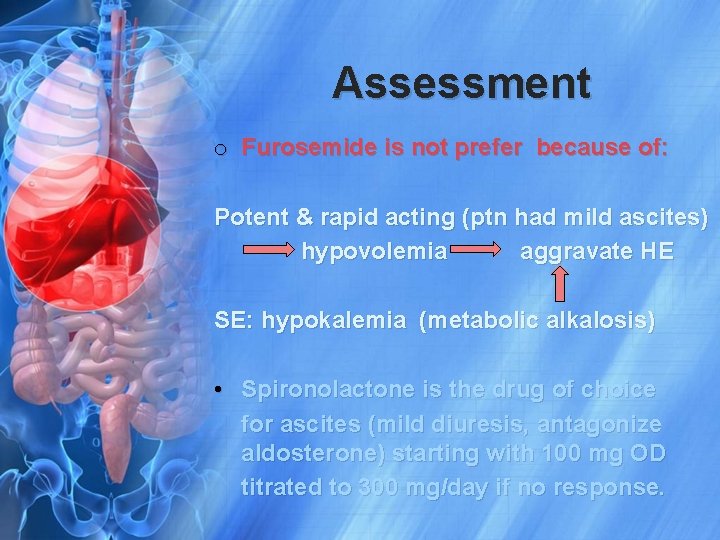 Assessment

○ Furosemide is not prefer because of:

Potent & rapid acting (ptn had mild ascites)

→ hypovolemia → aggravate HE

↑

SE: hypokalemia (metabolic alkalosis)

• Spironolactone is the drug of choice for ascites (mild diuresis, antagonize aldosterone) starting with 100 mg OD titrated to 300 mg/day if no response.